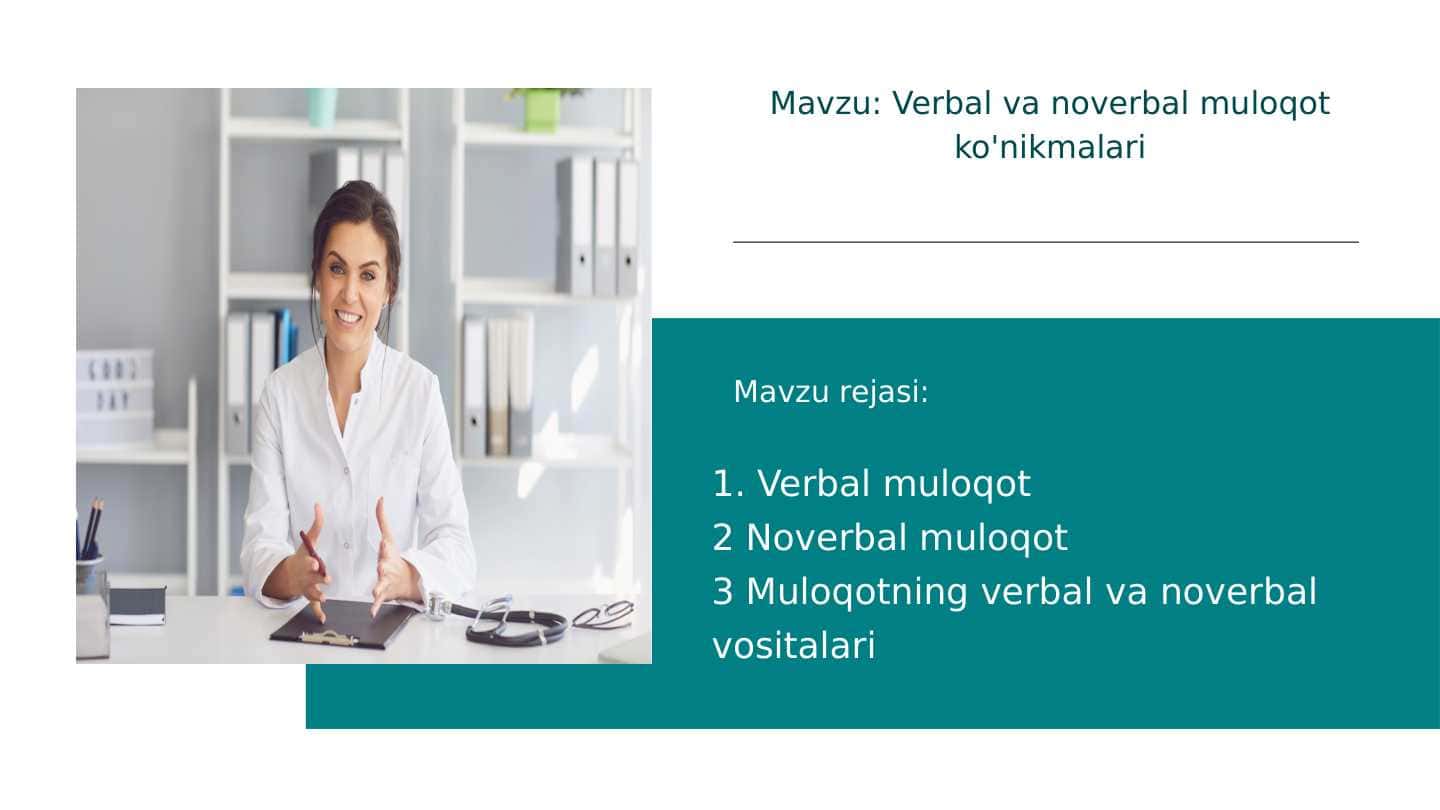 GOOD DAY

Mavzu: Verbal va noverbal muloqot ko'nikmalari

Mavzu rejasi:

1. Verbal muloqot
2 Noverbal muloqot
3 Muloqotning verbal va noverbal vositalari